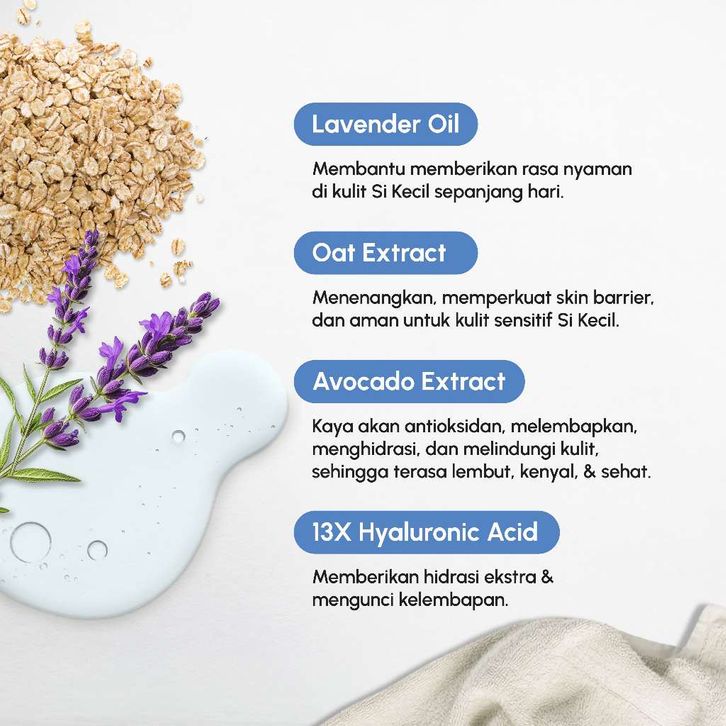 Lavender Oil

Membantu memberikan rasa nyaman di kulit Si Kecil sepanjang hari.

Oat Extract

Menenangkan, memperkuat skin barrier, dan aman untuk kulit sensitif Si Kecil.

Avocado Extract

Kaya akan antioksidan, melembapkan, menghidrasi, dan melindungi kulit, sehingga terasa lembut, kenyal, & sehat.

13X Hyaluronic Acid

Memberikan hidrasi ekstra & mengunci kelembapan.